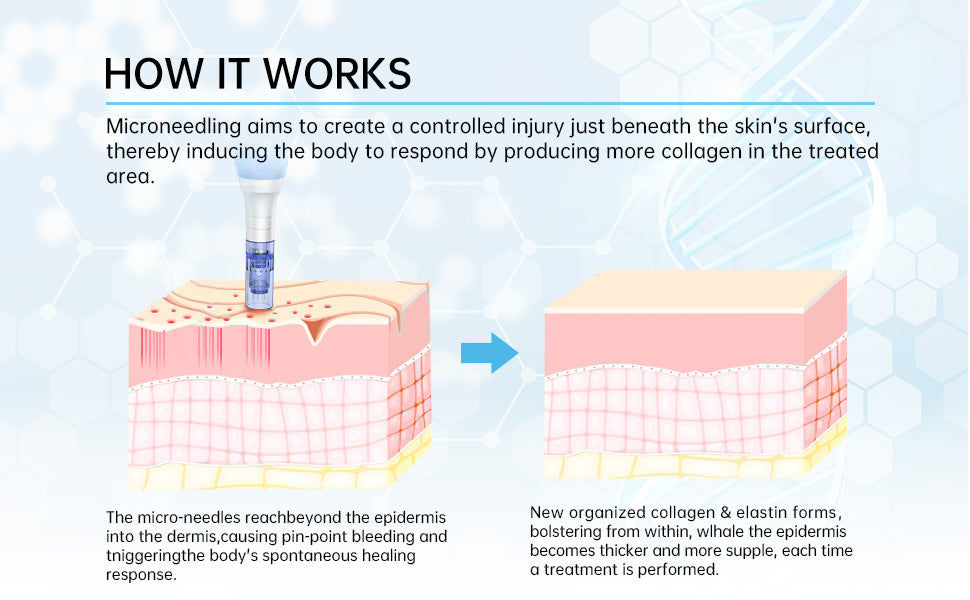 HOW IT WORKS

Microneedling aims to create a controlled injury just beneath the skin's surface, thereby inducing the body to respond by producing more collagen in the treated area.

The micro-needles reachbeyond the epidermis into the dermis,causing pin-point bleeding and tniggeringthe body's spontaneous healing response.

New organized collagen & elastin forms, bolstering from within, wlhale the epidermis becomes thicker and more supple, each time a treatment is performed.